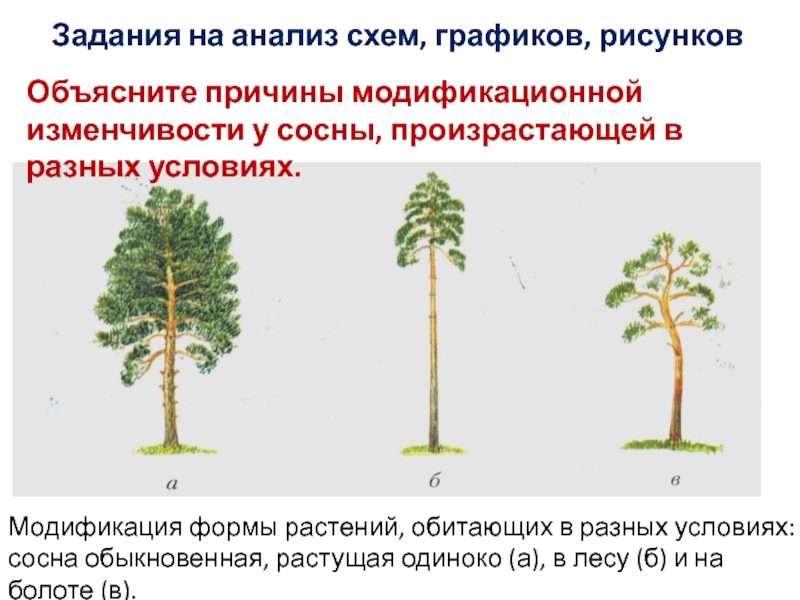 Задания на анализ схем, графиков, рисунков

Объясните причины модификационной изменчивости у сосны, произрастающей в разных условиях.

а

б

в

Модификация формы растений, обитающих в разных условиях: сосна обыкновенная, растущая одиноко (а), в лесу (б) и на болоте (в).